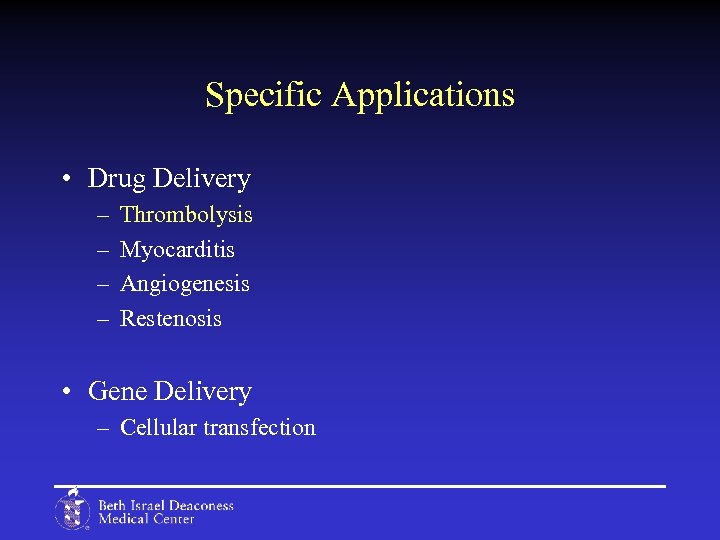 Specific Applications

• Drug Delivery
– Thrombolysis
– Myocarditis
– Angiogenesis
– Restenosis

• Gene Delivery
– Cellular transfection

Beth Israel Deaconess Medical Center